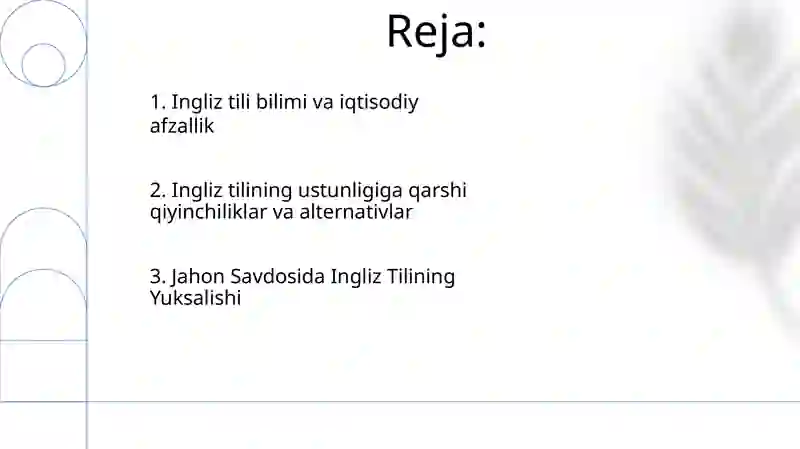 Reja:

1. Ingliz tili bilimi va iqtisodiy afzallik

2. Ingliz tilining ustunligiga qarshi qiyinchiliklar va alternativlar

3. Jahon Savdosida Ingliz Tilining Yuksalishi